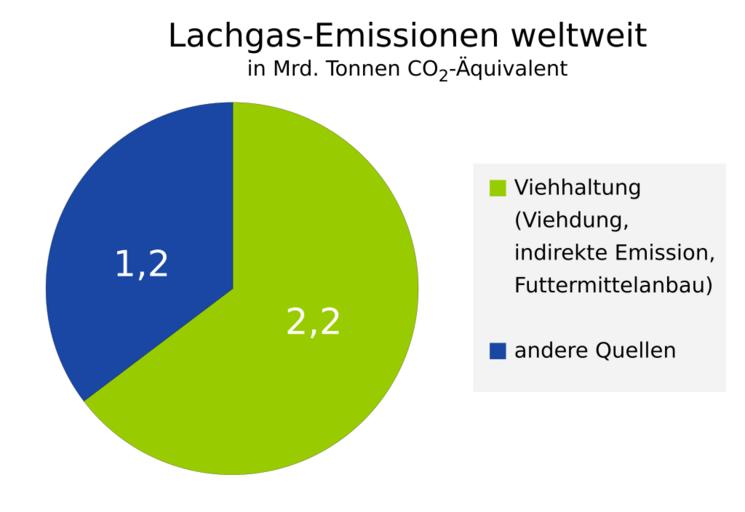 Lachgas-Emissionen weltweit
in Mrd. Tonnen $CO_2$-Äquivalent

1,2

2,2

Viehhaltung (Viehdung, indirekte Emission, Futtermittelanbau)

andere Quellen